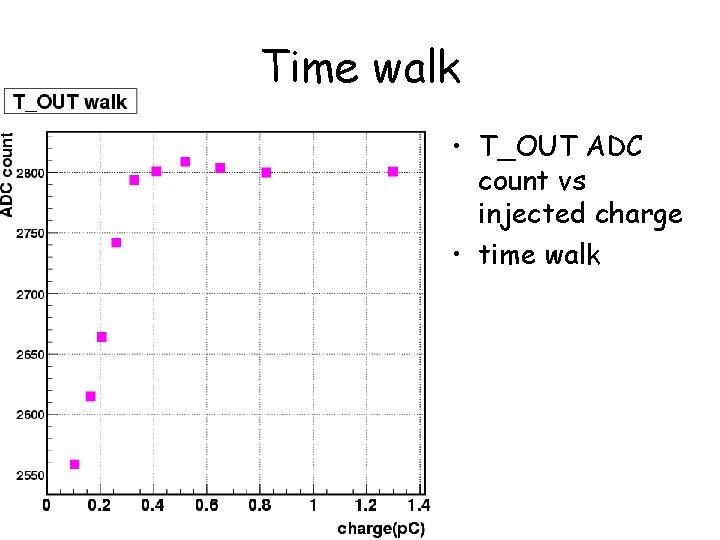 Time walk

T_OUT walk

ADC count

2800
2750
2700
2650
2600
2550

0 0.2 0.4 0.6 0.8 1 1.2 1.4

charge(pC)

• T_OUT ADC count vs injected charge
• time walk